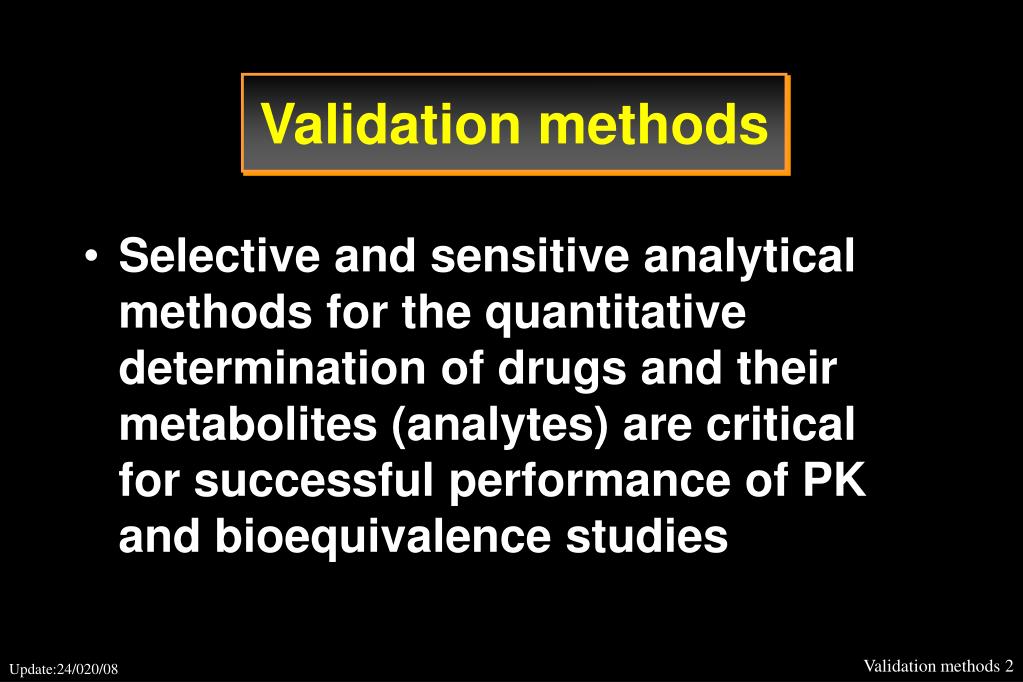 Validation methods

• Selective and sensitive analytical methods for the quantitative determination of drugs and their metabolites (analytes) are critical for successful performance of PK and bioequivalence studies

Update:24/020/08

Validation methods 2